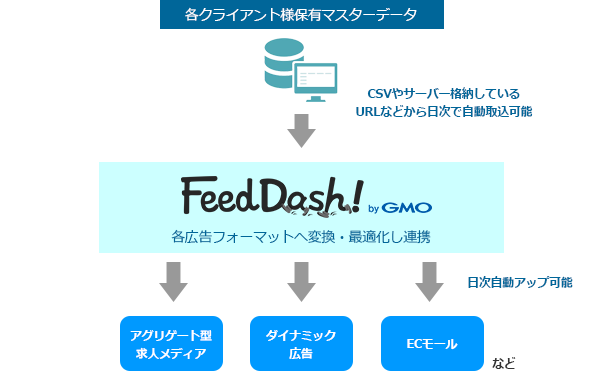 各クライアント様保有マスターデータ

CSVやサーバー格納している
URLなどから日次で自動取込可能

FeedDash! by GMO

各広告フォーマットへ変換・最適化し連携

日次自動アップ可能

アグリゲート型
求人メディア

ダイナミック
広告

ECモール

など